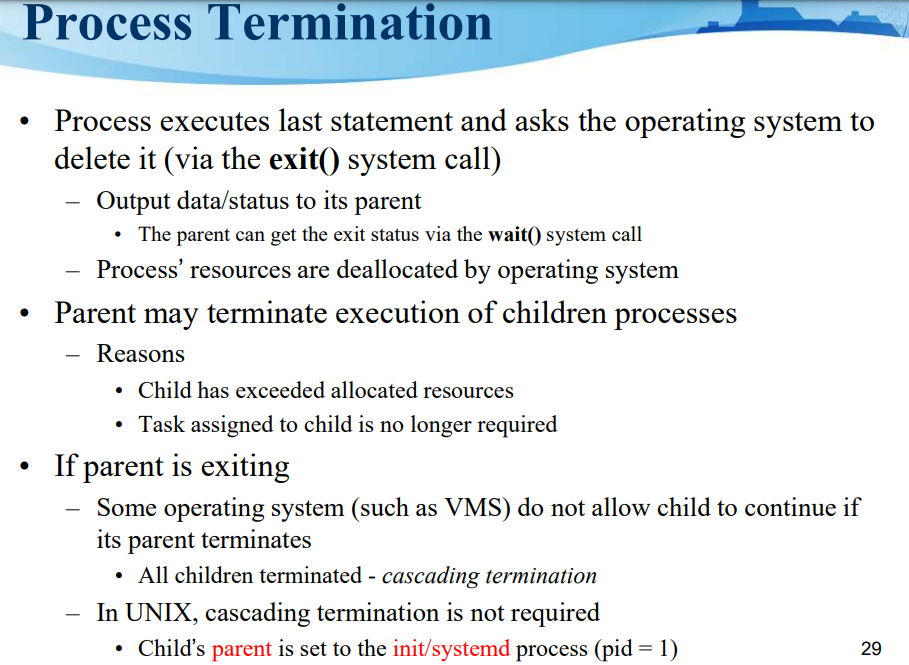 Process Termination

• Process executes last statement and asks the operating system to delete it (via the exit() system call)
– Output data/status to its parent
• The parent can get the exit status via the wait() system call
– Process' resources are deallocated by operating system
• Parent may terminate execution of children processes
– Reasons
• Child has exceeded allocated resources
• Task assigned to child is no longer required
• If parent is exiting
– Some operating system (such as VMS) do not allow child to continue if its parent terminates
• All children terminated - cascading termination
– In UNIX, cascading termination is not required
• Child's parent is set to the init/systemd process (pid = 1)

29